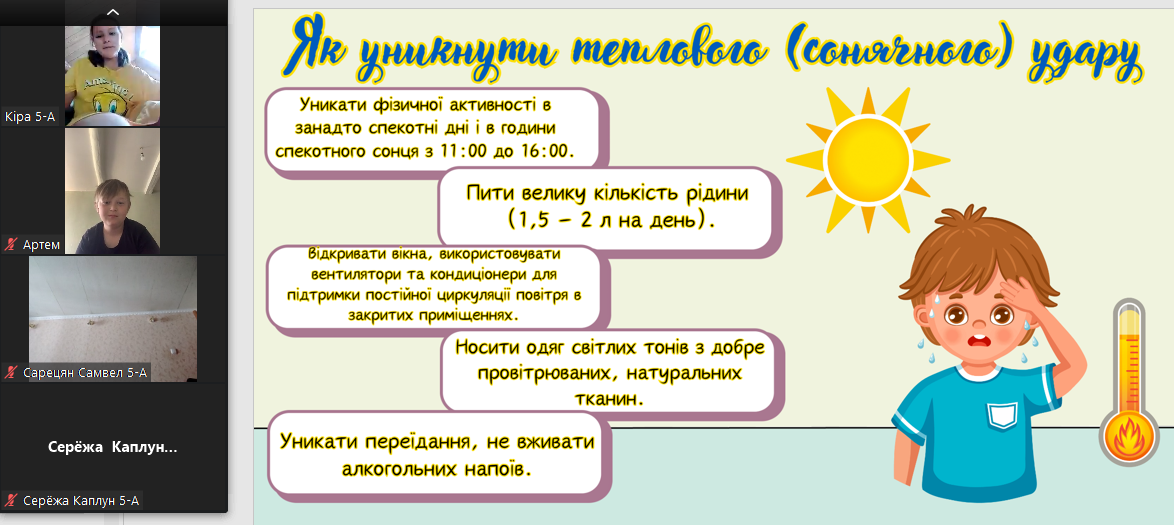 Кіра 5-А

Артем

Сарецян Самвел 5-А

Серёжа Каплун...

Серёжа Каплун 5-А

Як уникнути теплового (сонячного) удару

Уникати фізичної активності в занадто спекотні дні і в години спекотного сонця з 11:00 до 16:00.

Пити велику кількість рідини (1,5 – 2 л на день).

Відкривати вікна, використовувати вентилятори та кондиціонери для підтримки постійної циркуляції повітря в закритих приміщеннях.

Носити одяг світлих тонів з добре провітрюваних, натуральних тканин.

Уникати переїдання, не вживати алкогольних напоїв.